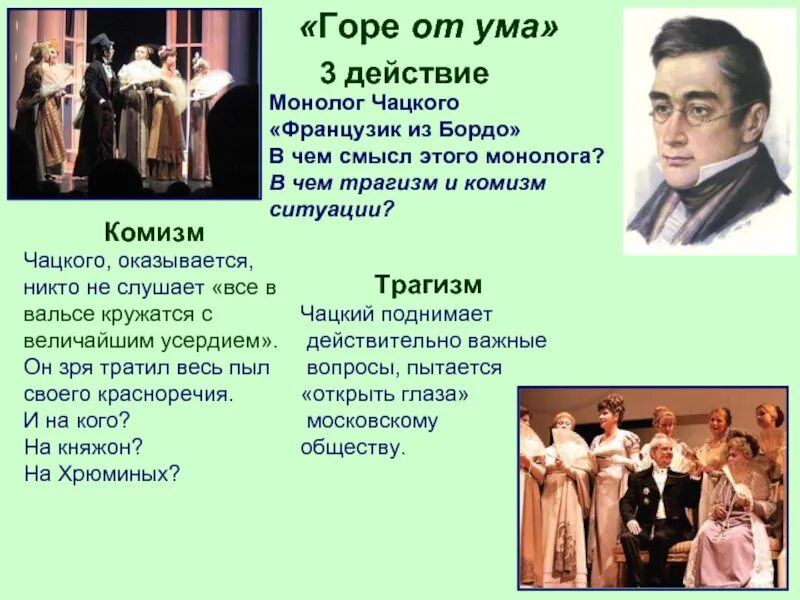 «Горе от ума»

3 действие

Монолог Чацкого «Французик из Бордо»
В чем смысл этого монолога?
В чем трагизм и комизм ситуации?

Комизм

Чацкого, оказывается, никто не слушает «все в вальсе кружатся с величайшим усердием». Он зря тратил весь пыл своего красноречия.
И на кого?
На княжон?
На Хрюминых?

Трагизм

Чацкий поднимает действительно важные вопросы, пытается «открыть глаза» московскому обществу.